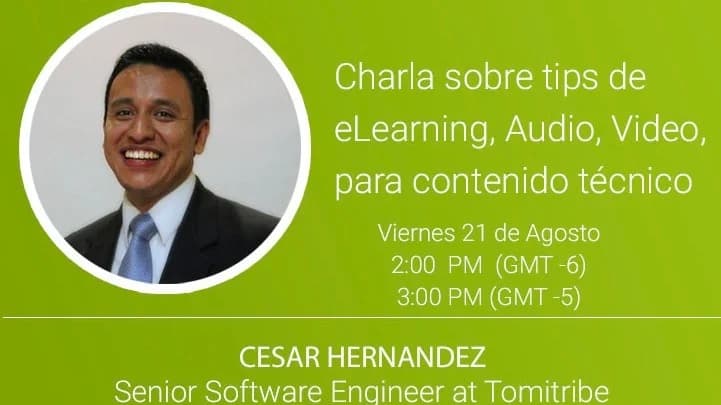 Charla sobre tips de eLearning, Audio, Video, para contenido técnico

Viernes 21 de Agosto
2:00 PM (GMT -6)
3:00 PM (GMT -5)

CESAR HERNANDEZ
Senior Software Engineer at Tomitribe